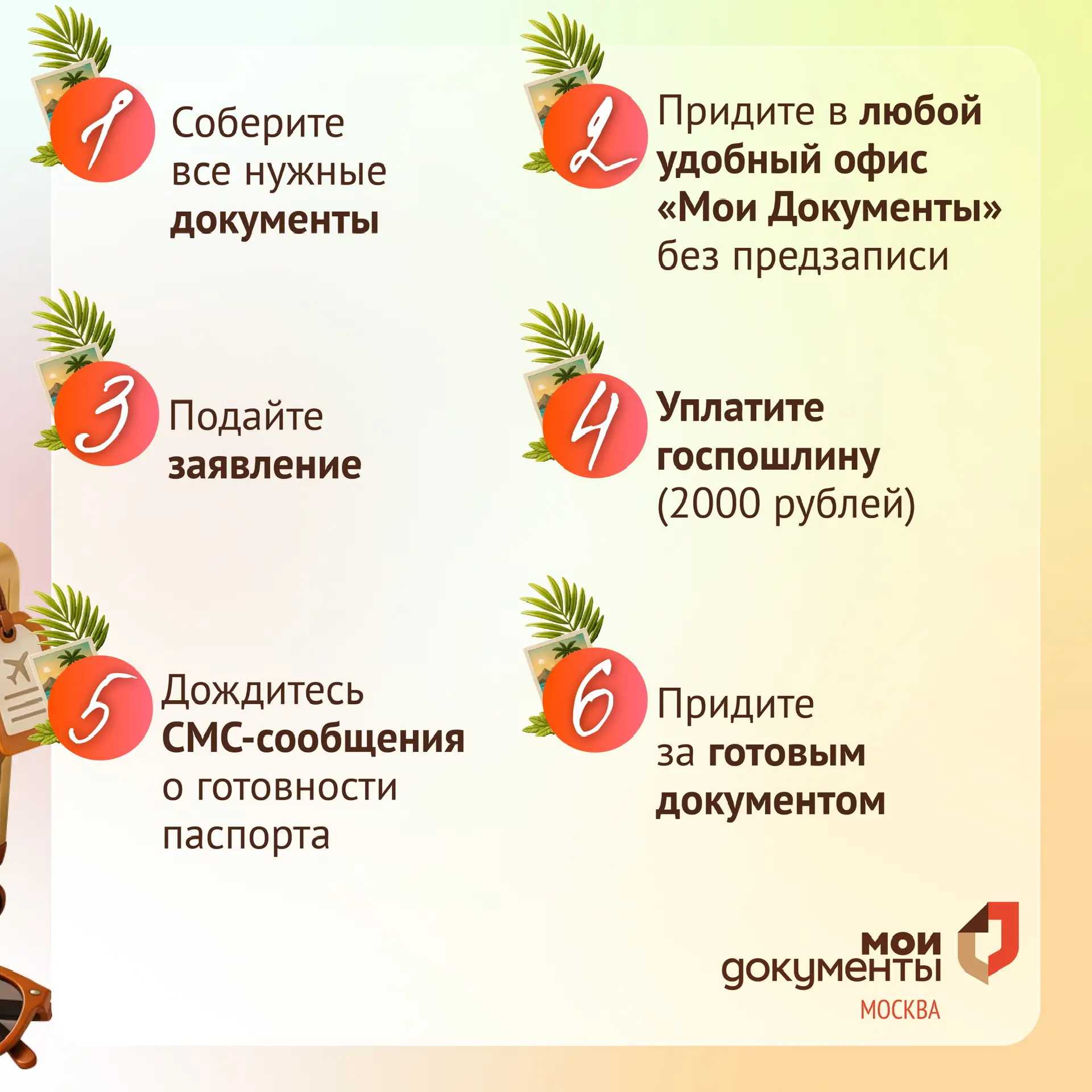 1
Соберите все нужные документы

2
Придите в любой удобный офис «Мои Документы» без предзаписи

3
Подайте заявление

4
Уплатите госпошлину (2000 рублей)

5
Дождитесь СМС-сообщения о готовности паспорта

6
Придите за готовым документом

мои документы
МОСКВА